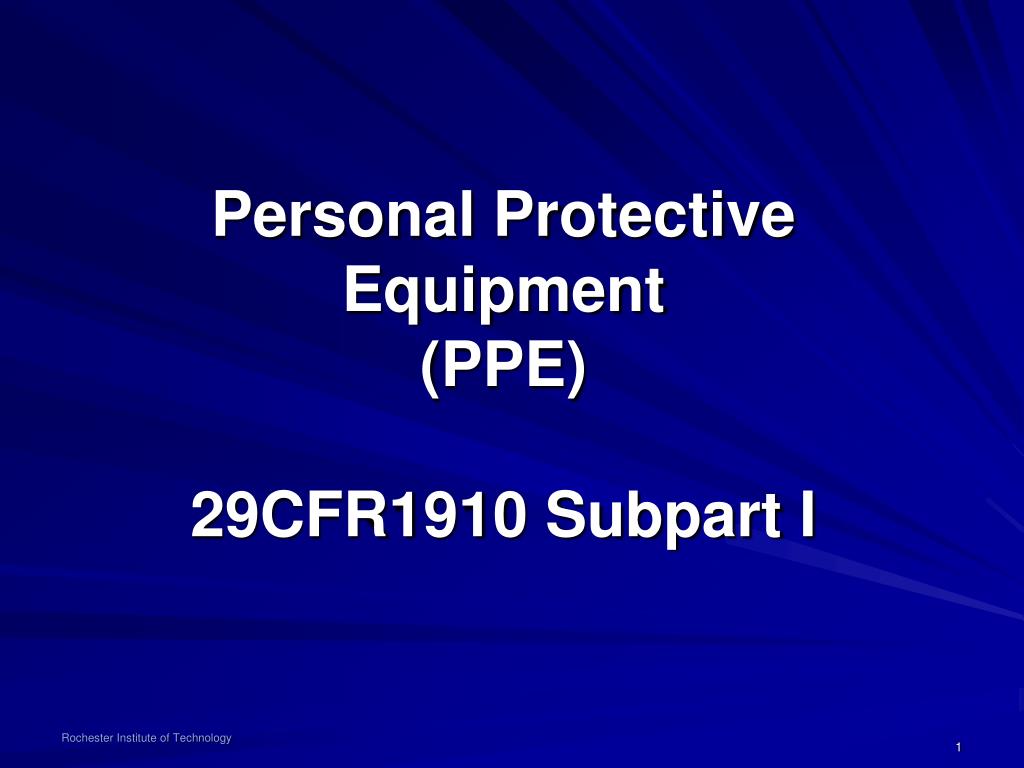 Personal Protective Equipment
(PPE)

29CFR1910 Subpart I

Rochester Institute of Technology

1